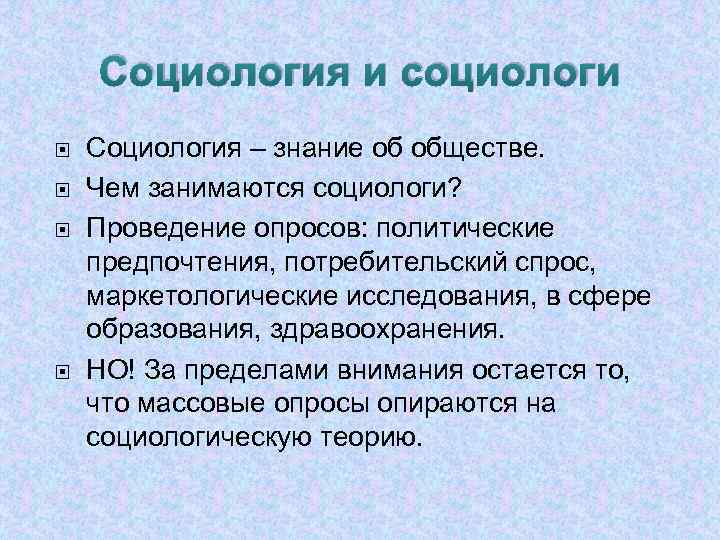 Социология и социологи

Социология – знание об обществе.

Чем занимаются социологи?

Проведение опросов: политические предпочтения, потребительский спрос, маркетологические исследования, в сфере образования, здравоохранения.

НО! За пределами внимания остается то, что массовые опросы опираются на социологическую теорию.